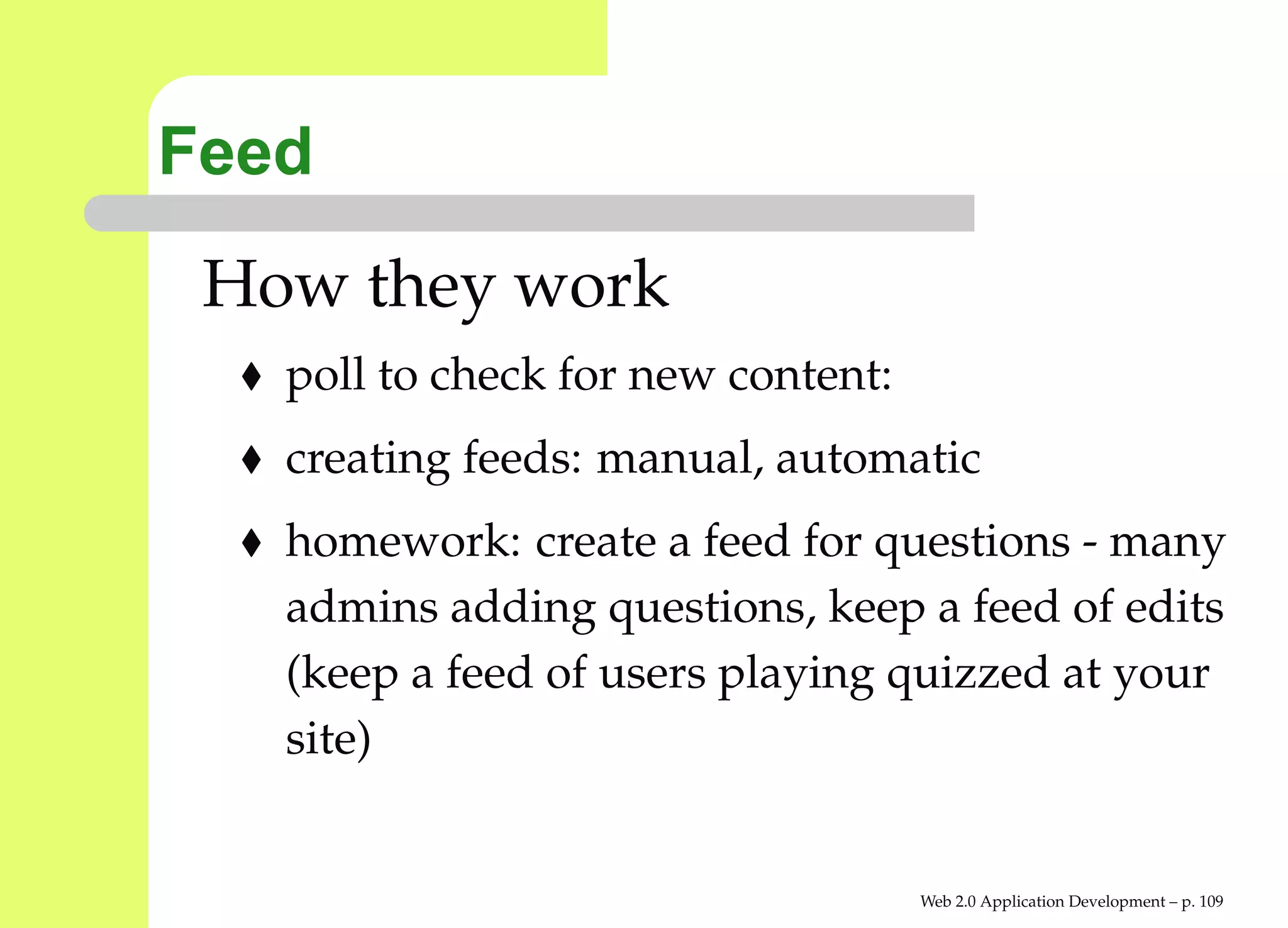 Feed

How they work

♦ poll to check for new content:

♦ creating feeds: manual, automatic

♦ homework: create a feed for questions - many admins adding questions, keep a feed of edits (keep a feed of users playing quizzed at your site)

Web 2.0 Application Development – p. 109